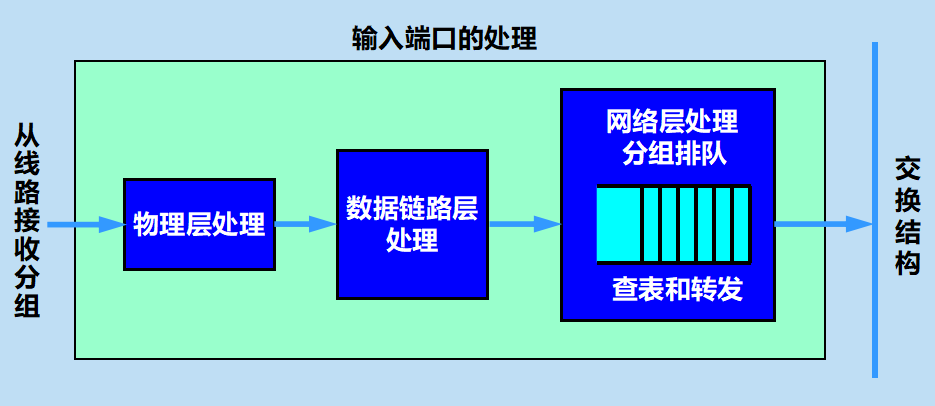 输入端口的处理

从线路接收分组

物理层处理

数据链路层处理

网络层处理
分组排队

查表和转发

交换结构